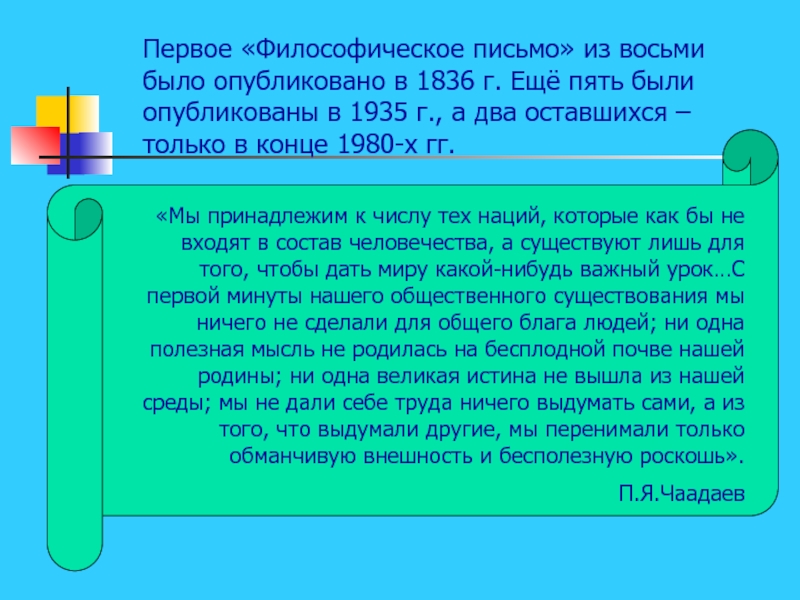 Первое «Философическое письмо» из восьми было опубликовано в 1836 г. Ещё пять были опубликованы в 1935 г., а два оставшихся – только в конце 1980-х гг.

«Мы принадлежим к числу тех наций, которые как бы не входят в состав человечества, а существуют лишь для того, чтобы дать миру какой-нибудь важный урок…С первой минуты нашего общественного существования мы ничего не сделали для общего блага людей; ни одна полезная мысль не родилась на бесплодной почве нашей родины; ни одна великая истина не вышла из нашей среды; мы не дали себе труда ничего выдумать сами, а из того, что выдумали другие, мы перенимали только обманчивую внешность и бесполезную роскошь».

П.Я.Чаадаев